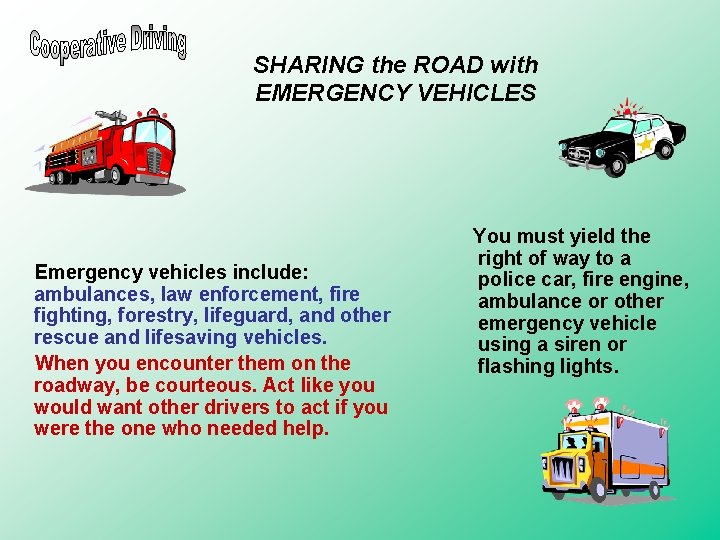 Cooperative Driving

SHARING the ROAD with
EMERGENCY VEHICLES

Emergency vehicles include: ambulances, law enforcement, fire fighting, forestry, lifeguard, and other rescue and lifesaving vehicles.

When you encounter them on the roadway, be courteous. Act like you would want other drivers to act if you were the one who needed help.

You must yield the right of way to a police car, fire engine, ambulance or other emergency vehicle using a siren or flashing lights.